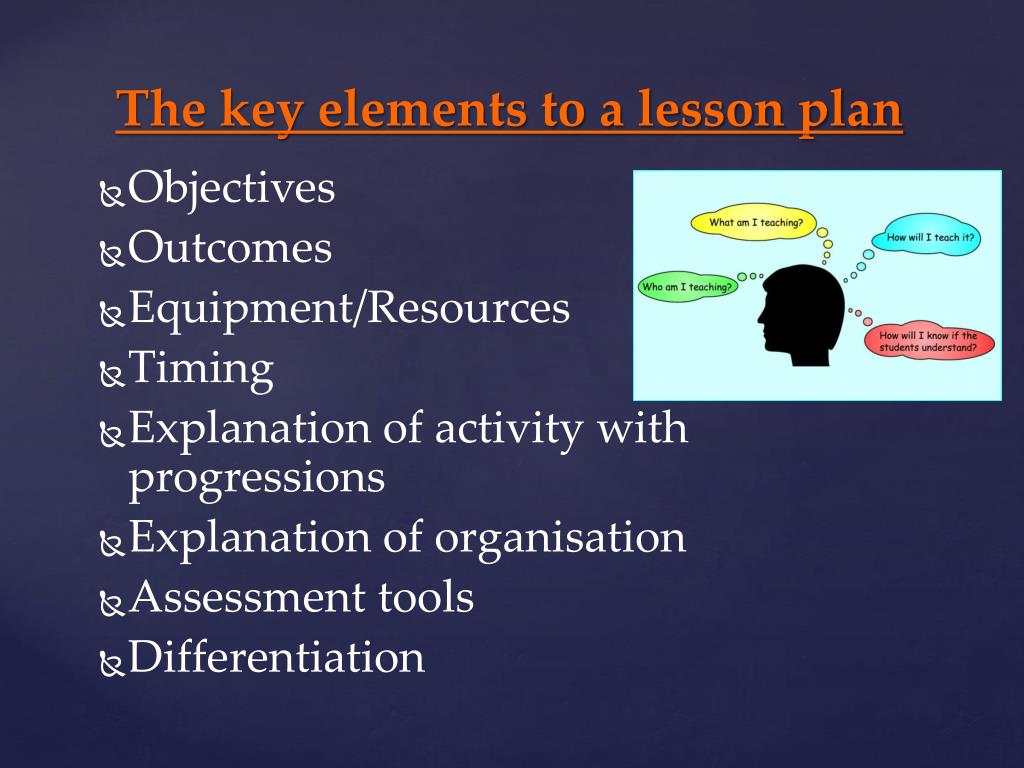 The key elements to a lesson plan

Objectives
Outcomes
Equipment/Resources
Timing
Explanation of activity with progressions
Explanation of organisation
Assessment tools
Differentiation

What am I teaching?
How will I teach it?
Who am I teaching?
How will I know if the students understand?